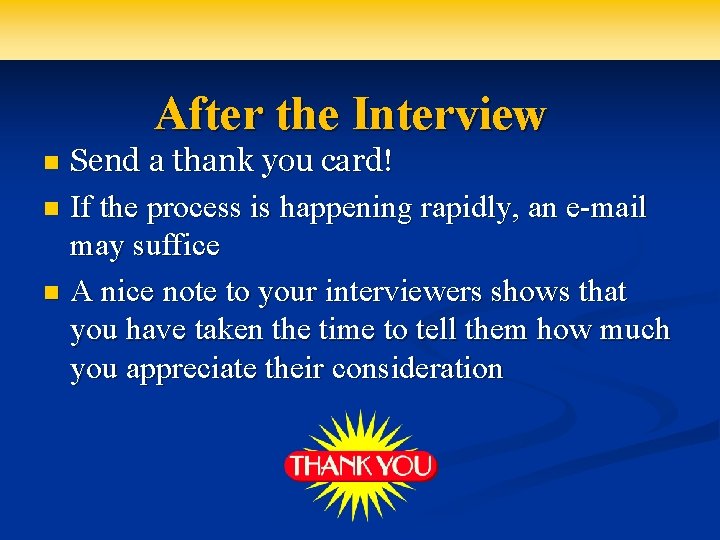 After the Interview

• Send a thank you card!
• If the process is happening rapidly, an e-mail may suffice
• A nice note to your interviewers shows that you have taken the time to tell them how much you appreciate their consideration

THANK YOU